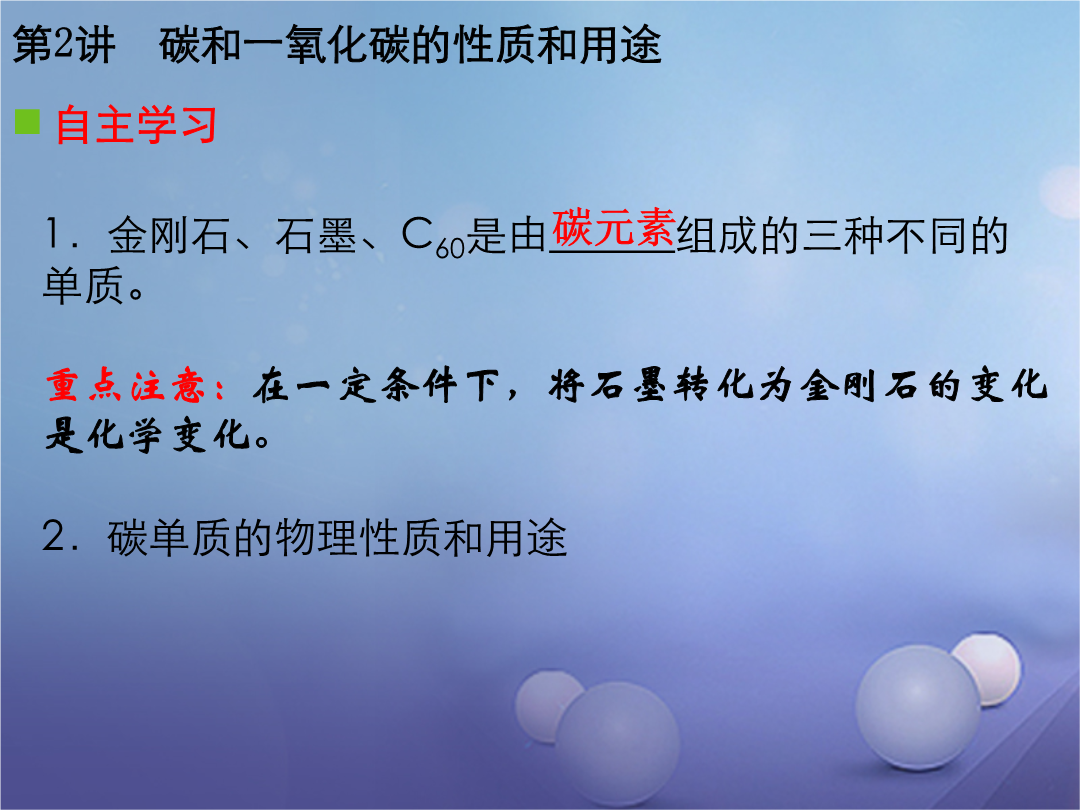 第2讲　碳和一氧化碳的性质和用途

自主学习

1．金刚石、石墨、$C_{60}$是由碳元素组成的三种不同的单质。

重点注意：在一定条件下，将石墨转化为金刚石的变化是化学变化。

2．碳单质的物理性质和用途